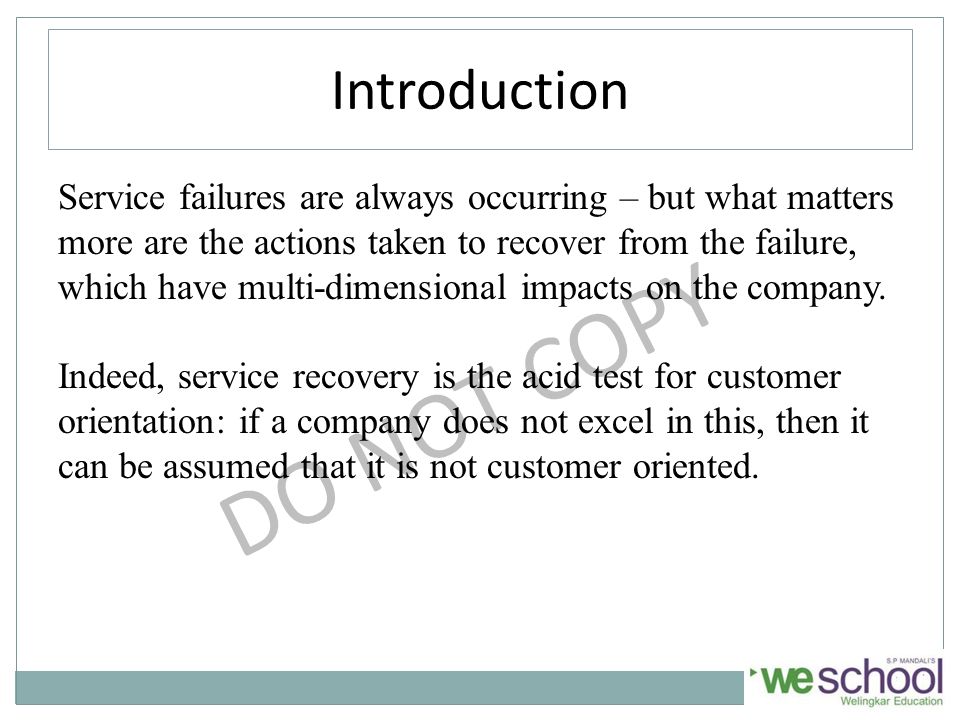 Introduction

Service failures are always occurring – but what matters more are the actions taken to recover from the failure, which have multi-dimensional impacts on the company.

Indeed, service recovery is the acid test for customer orientation: if a company does not excel in this, then it can be assumed that it is not customer oriented.

DO NOT COPY

S.P MANDALI'S
weschool
Welingkar Education